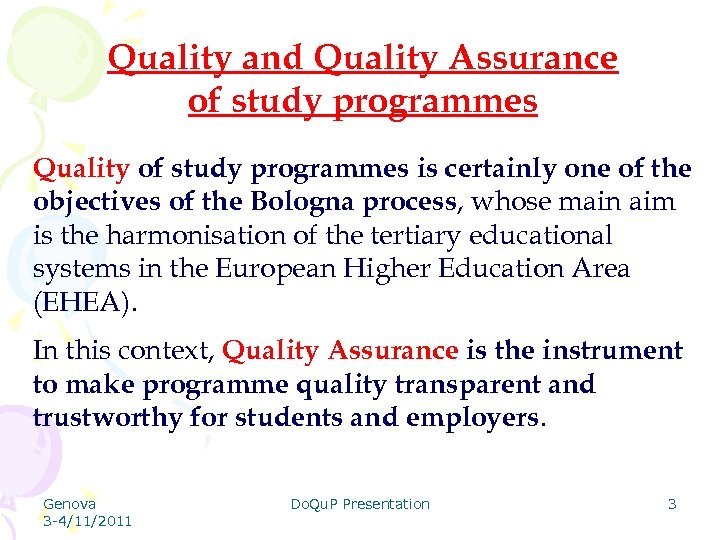 Quality and Quality Assurance of study programmes

Quality of study programmes is certainly one of the objectives of the Bologna process, whose main aim is the harmonisation of the tertiary educational systems in the European Higher Education Area (EHEA).

In this context, Quality Assurance is the instrument to make programme quality transparent and trustworthy for students and employers.

Genova
3-4/11/2011

DoQuP Presentation

3